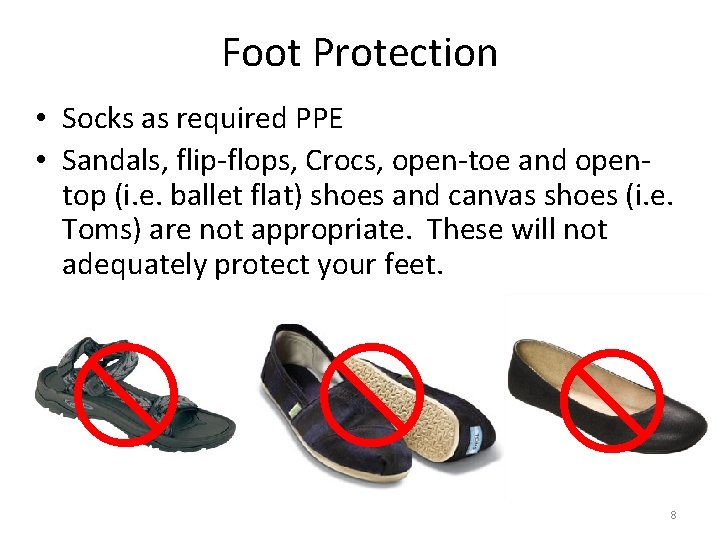 Foot Protection

• Socks as required PPE
• Sandals, flip-flops, Crocs, open-toe and open-top (i.e. ballet flat) shoes and canvas shoes (i.e. Toms) are not appropriate. These will not adequately protect your feet.

TOMS

8